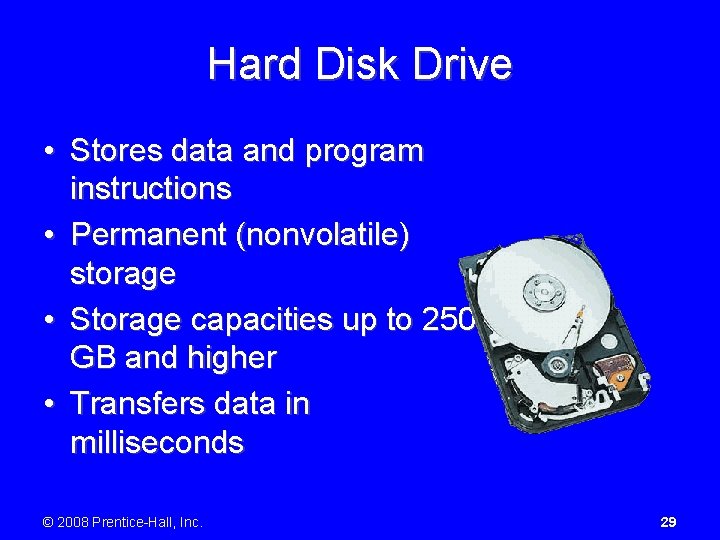 Hard Disk Drive

• Stores data and program instructions
• Permanent (nonvolatile) storage
• Storage capacities up to 250 GB and higher
• Transfers data in milliseconds

© 2008 Prentice-Hall, Inc.

29